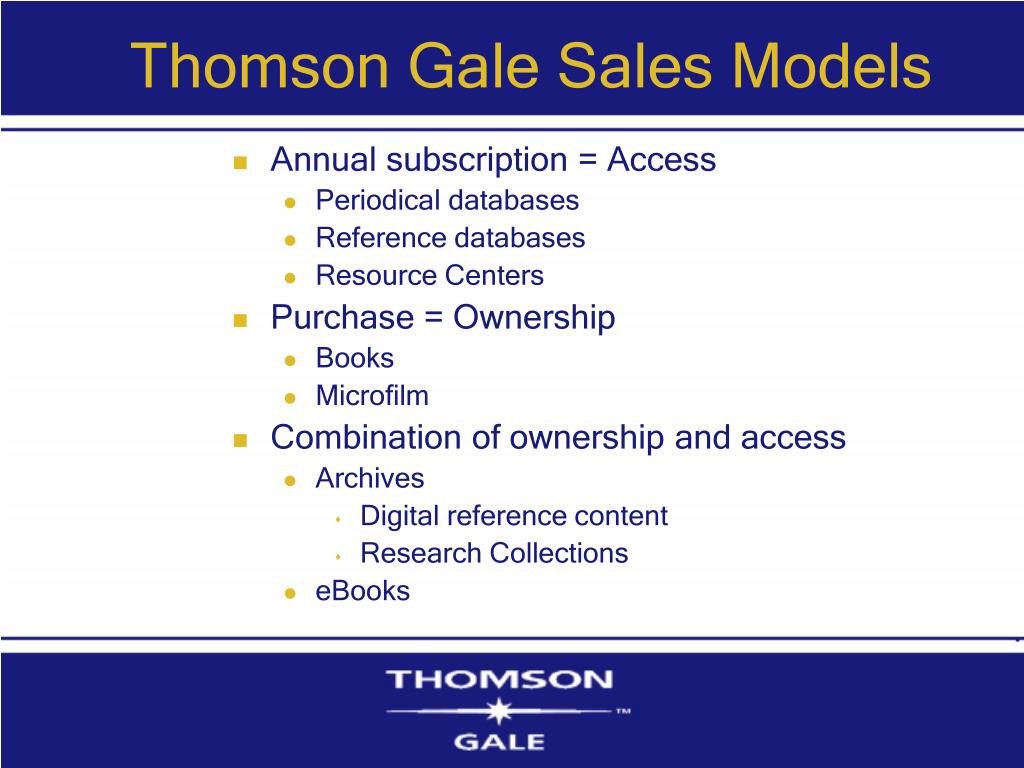 Thomson Gale Sales Models

- Annual subscription = Access
  - Periodical databases
  - Reference databases
  - Resource Centers
- Purchase = Ownership
  - Books
  - Microfilm
- Combination of ownership and access
  - Archives
    - Digital reference content
    - Research Collections
  - eBooks

THOMSON
TM
GALE